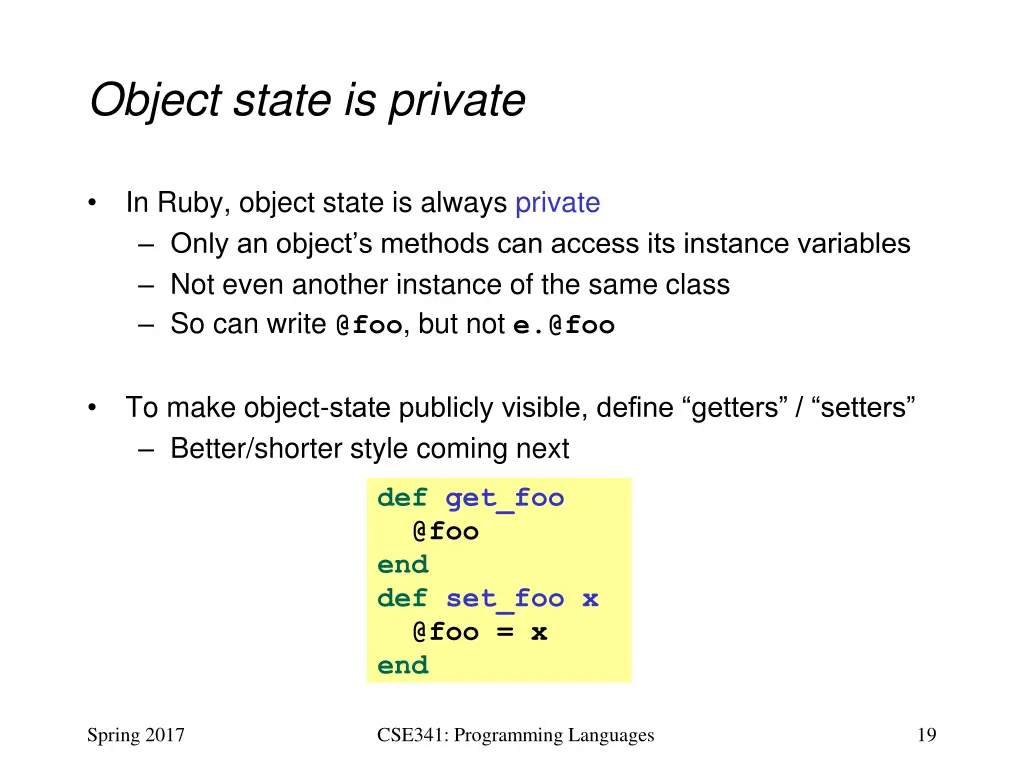 Object state is private

• In Ruby, object state is always private
  – Only an object's methods can access its instance variables
  – Not even another instance of the same class
  – So can write @foo, but not e.@foo

• To make object-state publicly visible, define "getters" / "setters"
  – Better/shorter style coming next

def get_foo
  @foo
end
def set_foo x
  @foo = x
end

Spring 2017 CSE341: Programming Languages 19